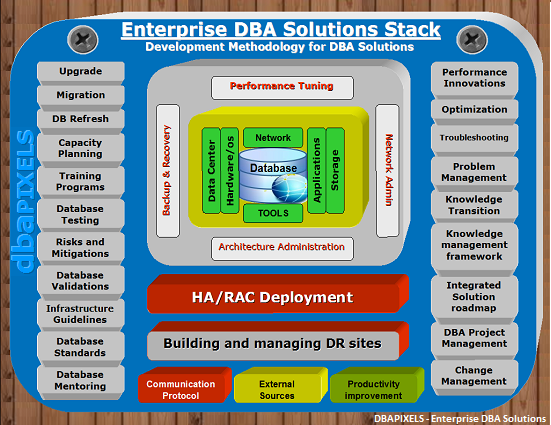 Enterprise DBA Solutions Stack
Development Methodology for DBA Solutions

dbaPIXELS

Upgrade
Migration
DB Refresh
Capacity Planning
Training Programs
Database Testing
Risks and Mitigations
Database Validations
Infrastructure Guidelines
Database Standards
Database Mentoring

Performance Tuning
Backup & Recovery
Data Center
Hardware/os
Network
Database
TOOLS
Applications
Storage
Network Admin
Architecture Administration

HA/RAC Deployment
Building and managing DR sites

Communication Protocol
External Sources
Productivity improvement

Performance Innovations
Optimization
Troubleshooting
Problem Management
Knowledge Transition
Knowledge management framework
Integrated Solution roadmap
DBA Project Management
Change Management

DBAPIXELS - Enterprise DBA Solutions